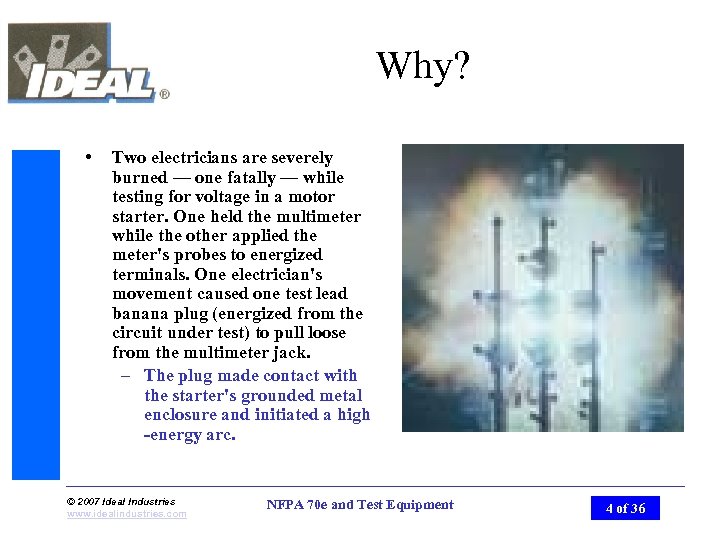 IDEAL®

Why?

• Two electricians are severely burned — one fatally — while testing for voltage in a motor starter. One held the multimeter while the other applied the meter's probes to energized terminals. One electrician's movement caused one test lead banana plug (energized from the circuit under test) to pull loose from the multimeter jack.

– The plug made contact with the starter's grounded metal enclosure and initiated a high -energy arc.

© 2007 Ideal Industries
www.idealindustries.com

NFPA 70e and Test Equipment

4 of 36